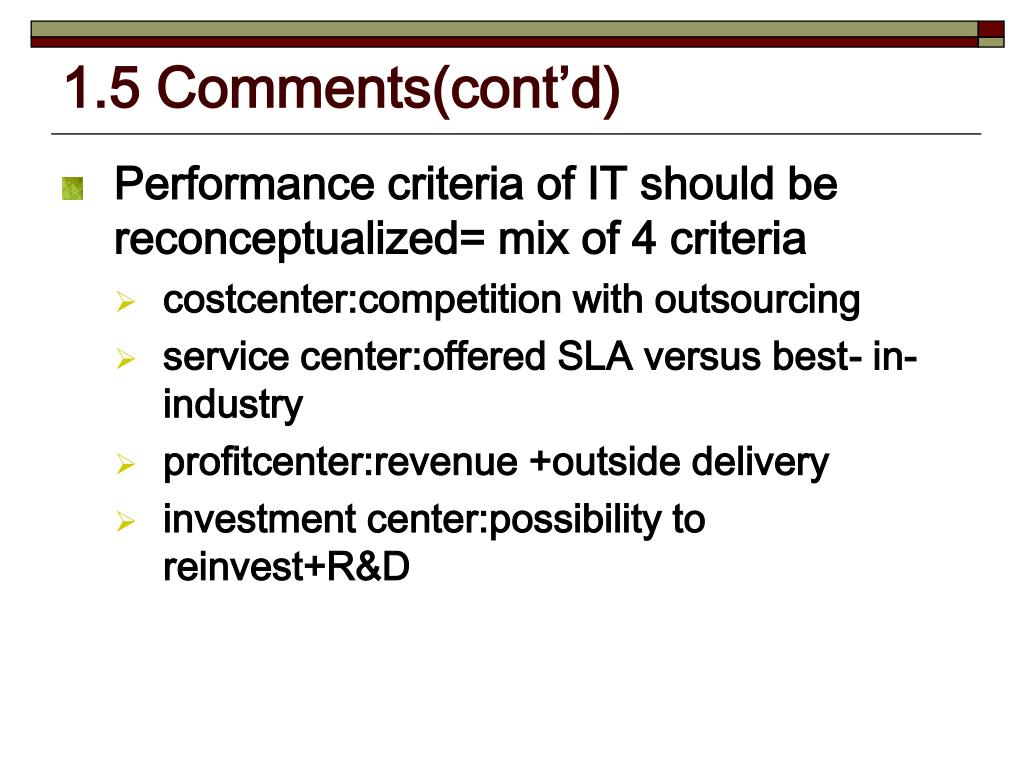 1.5 Comments(cont’d)

Performance criteria of IT should be reconceptualized= mix of 4 criteria

costcenter:competition with outsourcing

service center:offered SLA versus best- in-industry

profitcenter:revenue +outside delivery

investment center:possibility to reinvest+R&D